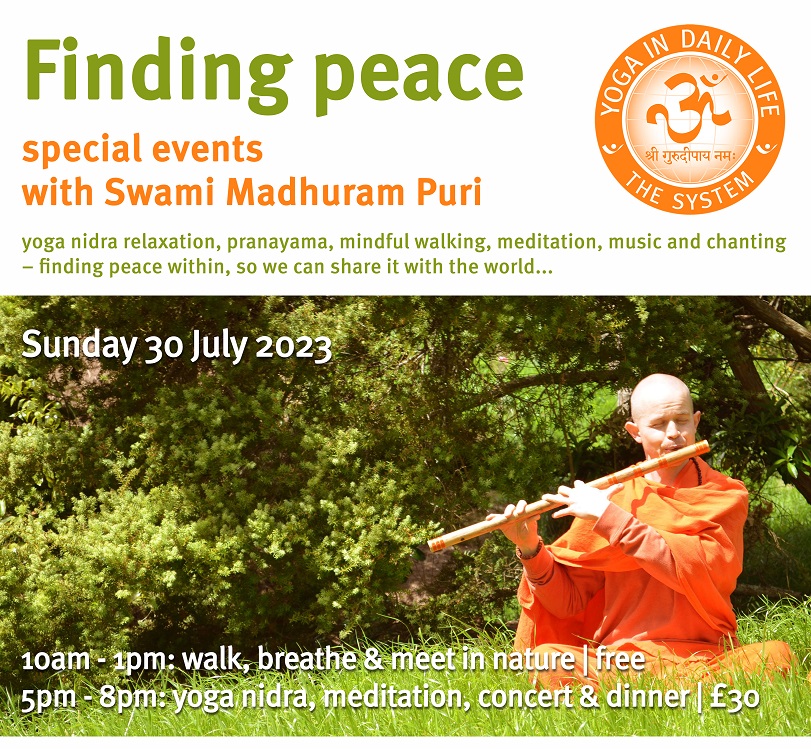 Finding peace

special events
with Swami Madhuram Puri

YOGA IN DAILY LIFE
ॐ
श्री गुरुदीपाय नमः
THE SYSTEM

yoga nidra relaxation, pranayama, mindful walking, meditation, music and chanting – finding peace within, so we can share it with the world...

Sunday 30 July 2023

10am - 1pm: walk, breathe & meet in nature | free
5pm - 8pm: yoga nidra, meditation, concert & dinner | £30